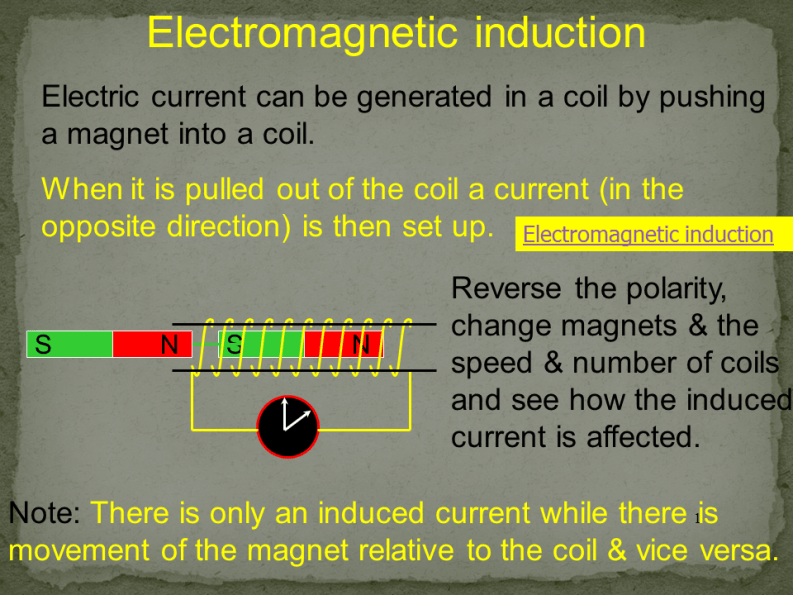 Electromagnetic induction

Electric current can be generated in a coil by pushing a magnet into a coil.

When it is pulled out of the coil a current (in the opposite direction) is then set up.

Electromagnetic induction

S N S N

Reverse the polarity, change magnets & the speed & number of coils and see how the induced current is affected.

Note: There is only an induced current while there is movement of the magnet relative to the coil & vice versa.

1